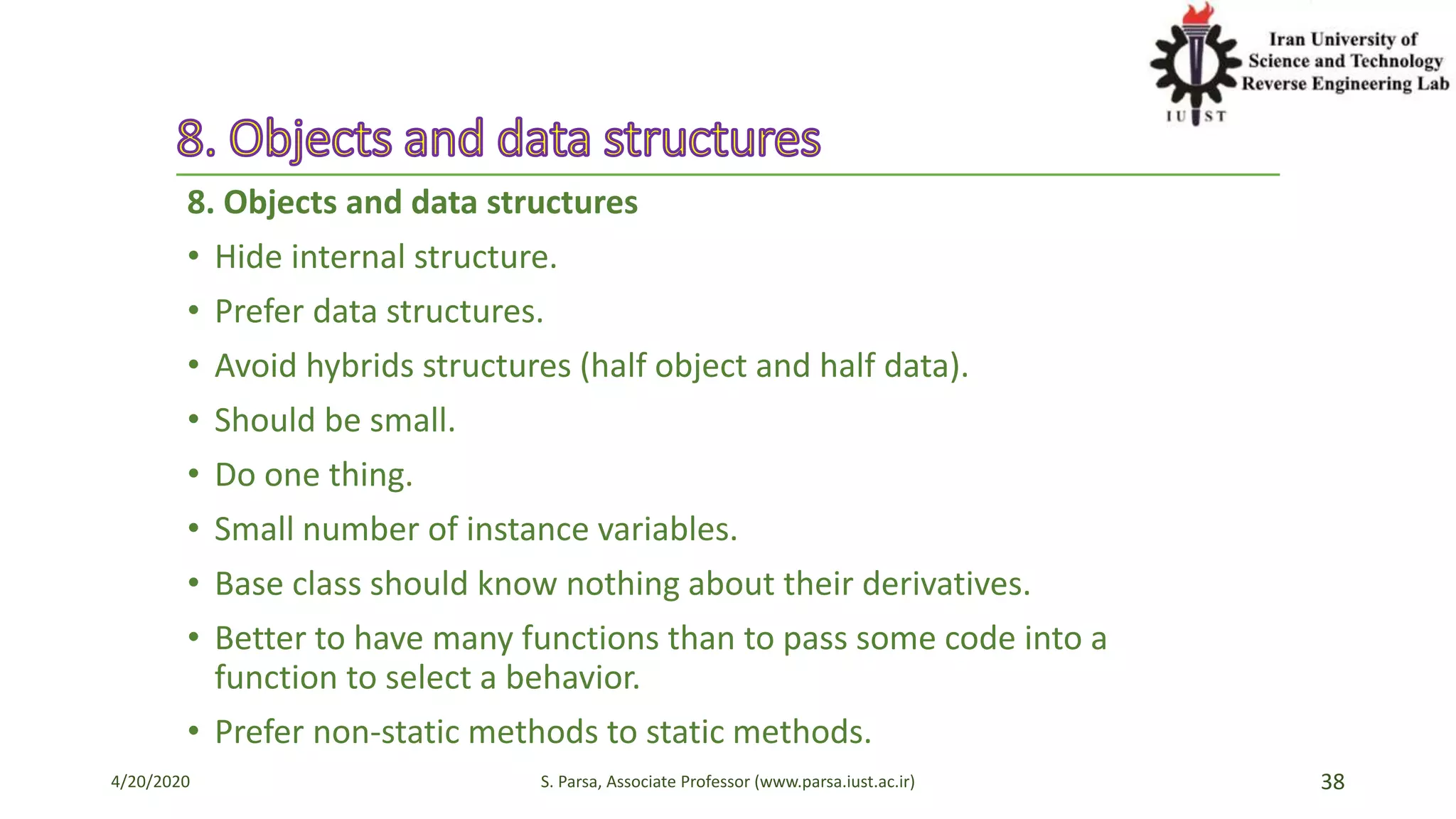 Iran University of
Science and Technology
Reverse Engineering Lab

IUST

8. Objects and data structures

8. Objects and data structures

• Hide internal structure.

• Prefer data structures.

• Avoid hybrids structures (half object and half data).

• Should be small.

• Do one thing.

• Small number of instance variables.

• Base class should know nothing about their derivatives.

• Better to have many functions than to pass some code into a function to select a behavior.

• Prefer non-static methods to static methods.

4/20/2020

S. Parsa, Associate Professor (www.parsa.iust.ac.ir)

38